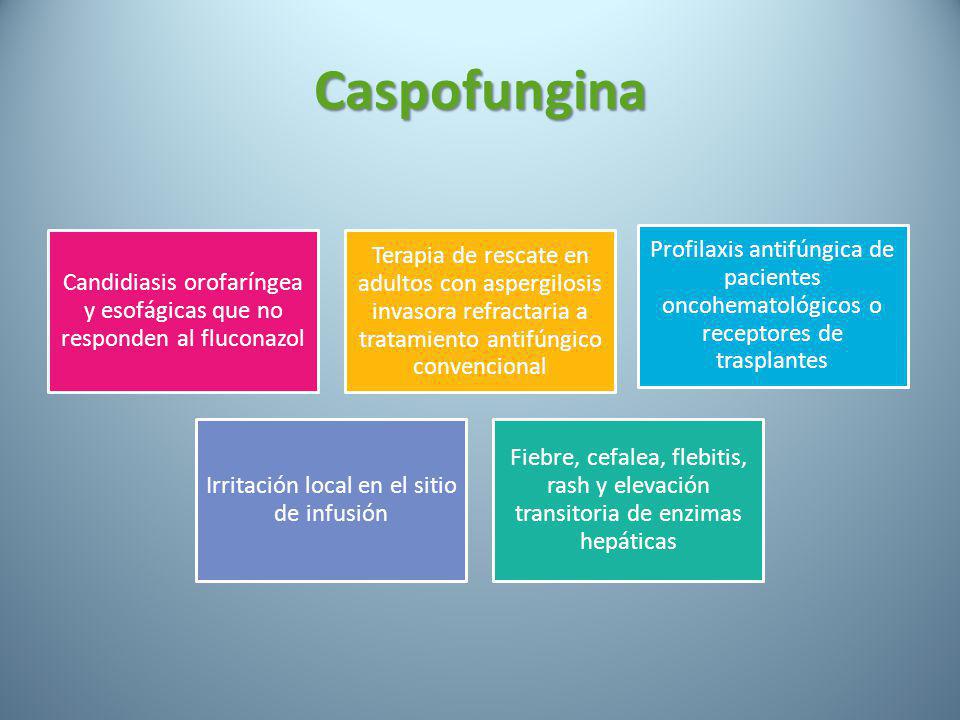 Caspofungina

Candidiasis orofaríngea y esofágicas que no responden al fluconazol

Terapia de rescate en adultos con aspergilosis invasora refractaria a tratamiento antifúngico convencional

Profilaxis antifúngica de pacientes oncohematológicos o receptores de trasplantes

Irritación local en el sitio de infusión

Fiebre, cefalea, flebitis, rash y elevación transitoria de enzimas hepáticas